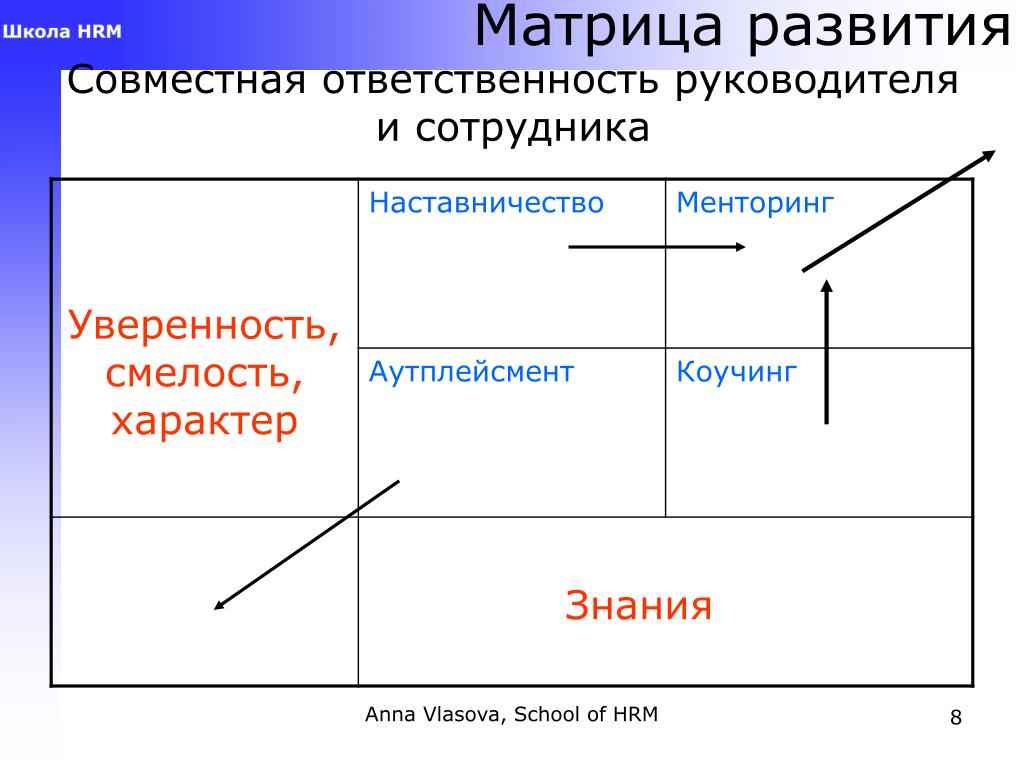 Школа HRM

Матрица развития

Совместная ответственность руководителя и сотрудника

| Уверенность, смелость, характер | Наставничество | Менторинг |
|---|---|---|
| | Аутплейсмент | Коучинг |
| | Знания | |

Anna Vlasova, School of HRM

8